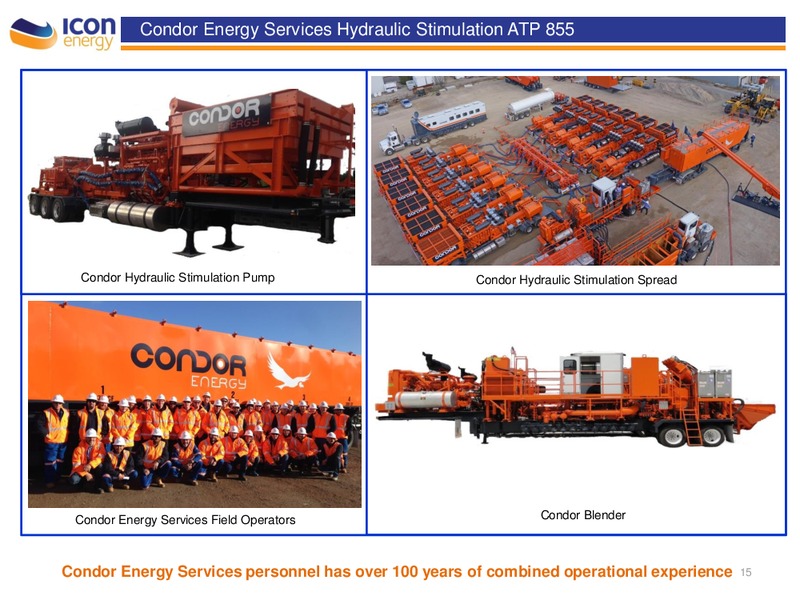 ICON energy

Condor Energy Services Hydraulic Stimulation ATP 855

CONDOR ENERGY

Condor Hydraulic Stimulation Pump

Condor Hydraulic Stimulation Spread

CONDOR ENERGY

Condor Energy Services Field Operators

Condor Blender

Condor Energy Services personnel has over 100 years of combined operational experience 15